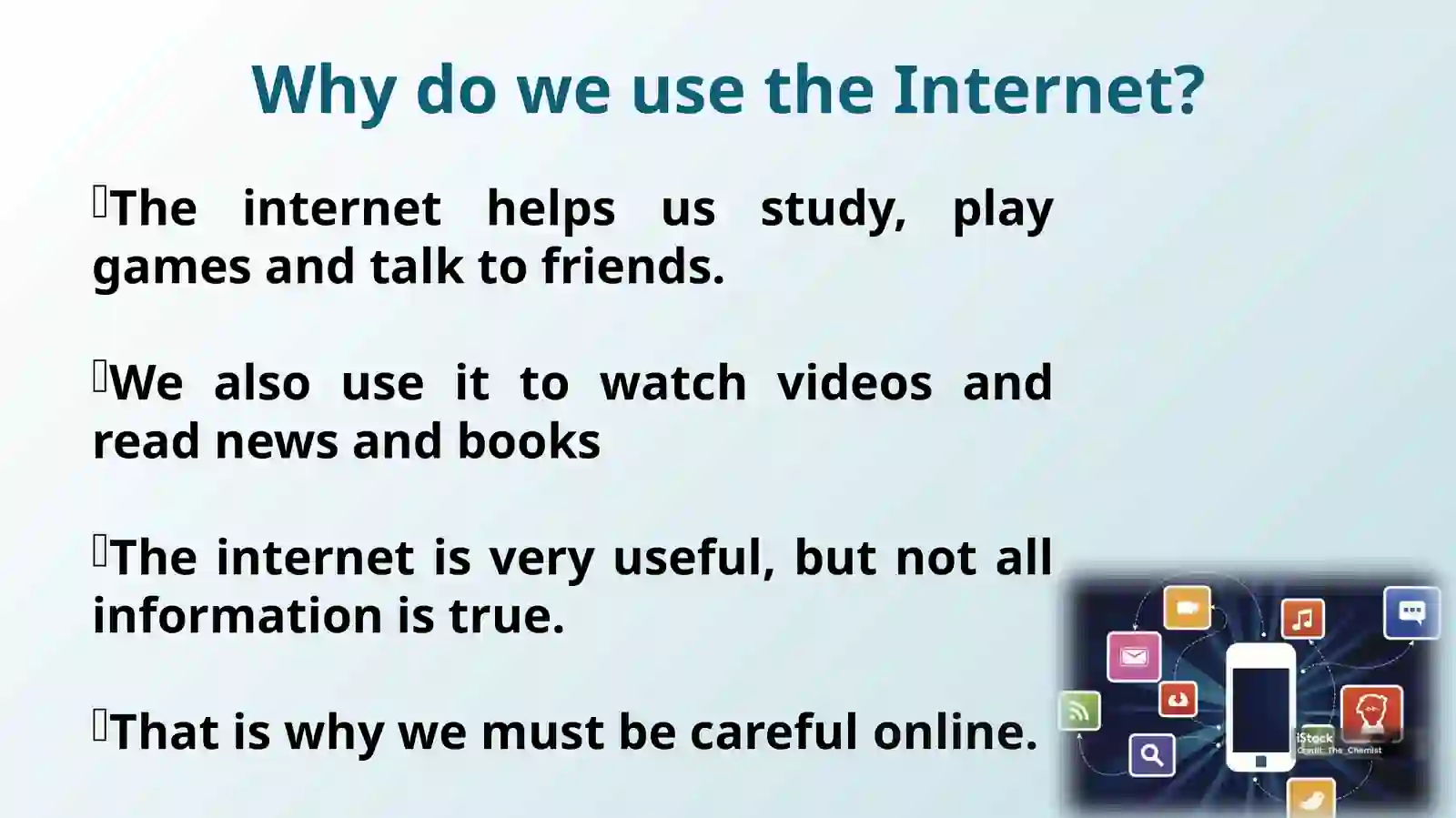 Why do we use the Internet?

The internet helps us study, play games and talk to friends.

We also use it to watch videos and read news and books

The internet is very useful, but not all information is true.

That is why we must be careful online.

iStock
Credit: The_Chemist